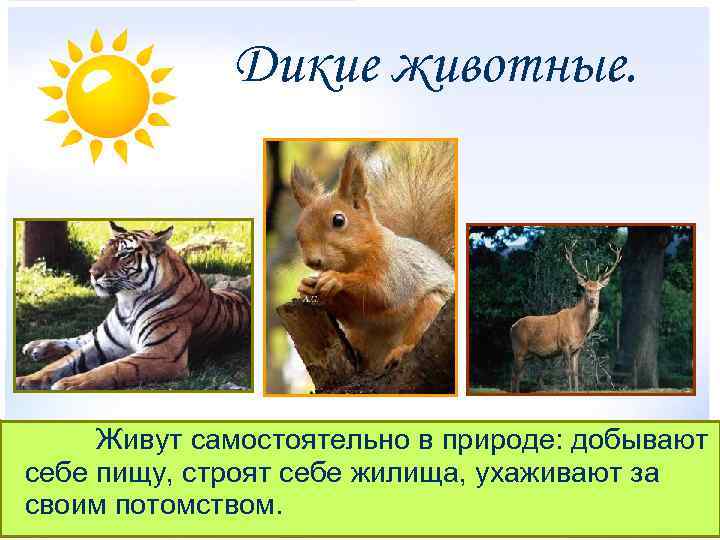 Дикие животные.

Живут самостоятельно в природе: добывают себе пищу, строят себе жилища, ухаживают за своим потомством.